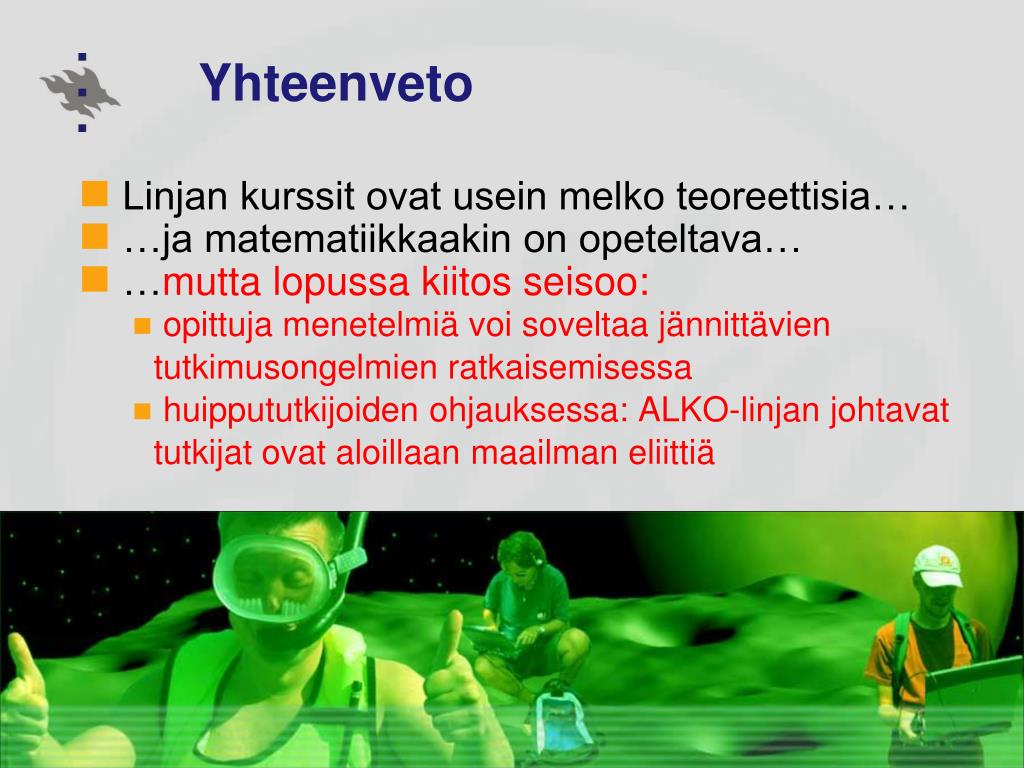 Yhteenveto

Linjan kurssit ovat usein melko teoreettisia…

…ja matematiikkaakin on opeteltava…

…mutta lopussa kiitos seisoo:

opittuja menetelmiä voi soveltaa jännittävien tutkimusongelmien ratkaisemisessa

huippututkijoiden ohjauksessa: ALKO-linjan johtavat tutkijat ovat aloillaan maailman eliittiä